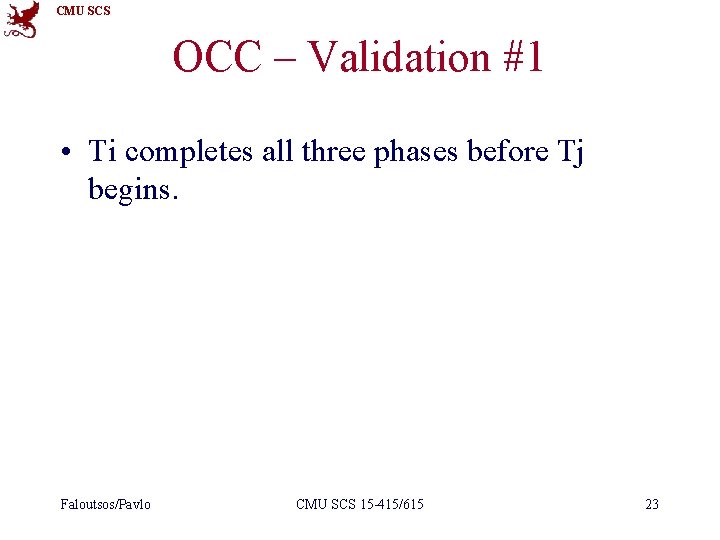 CMU SCS

OCC – Validation #1

• Ti completes all three phases before Tj begins.

Faloutsos/Pavlo

CMU SCS 15-415/615

23